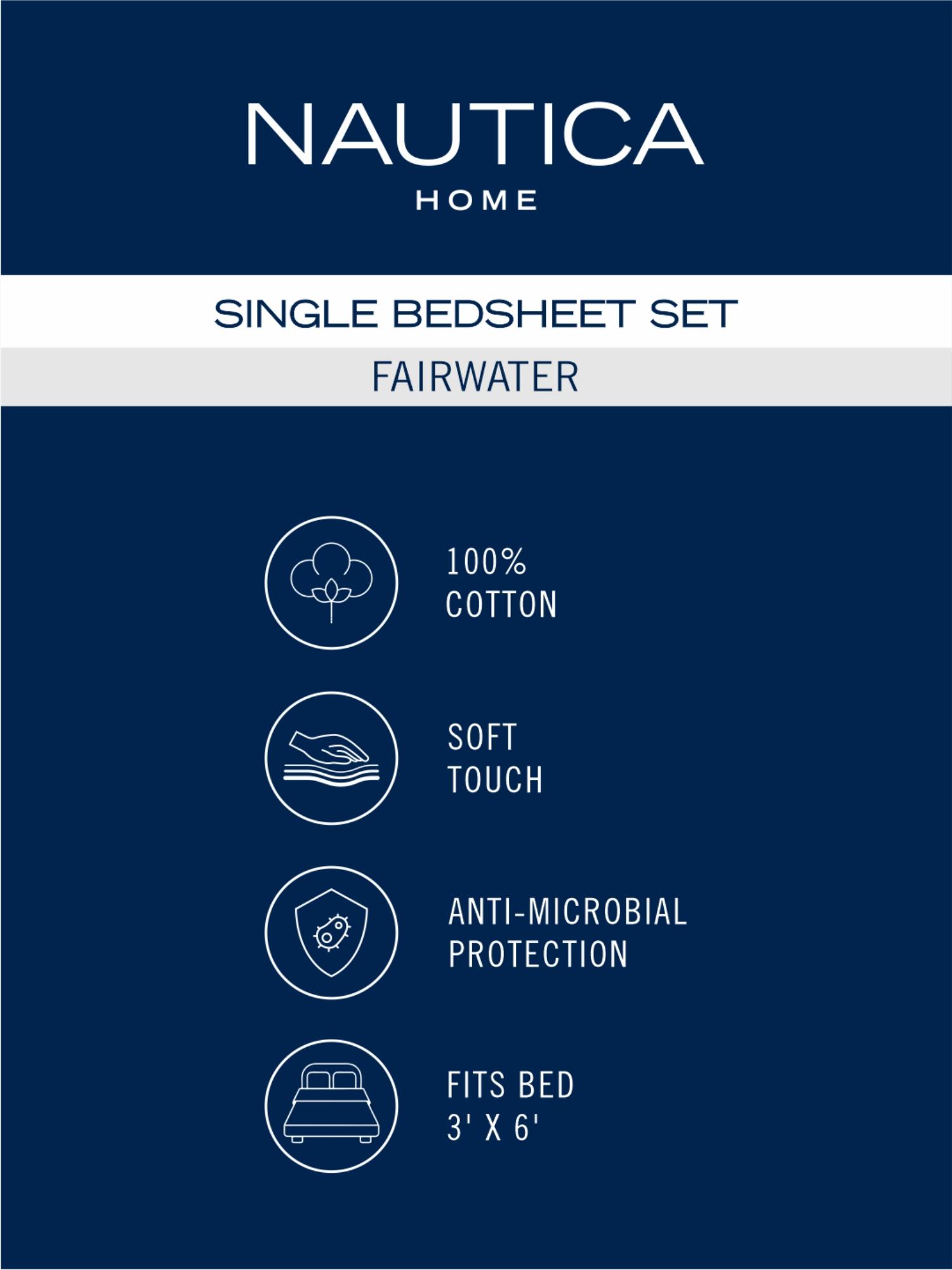 NAUTICA
HOME

SINGLE BEDSHEET SET

FAIRWATER

100%
COTTON

SOFT
TOUCH

ANTI-MICROBIAL
PROTECTION

FITS BED
3' X 6'